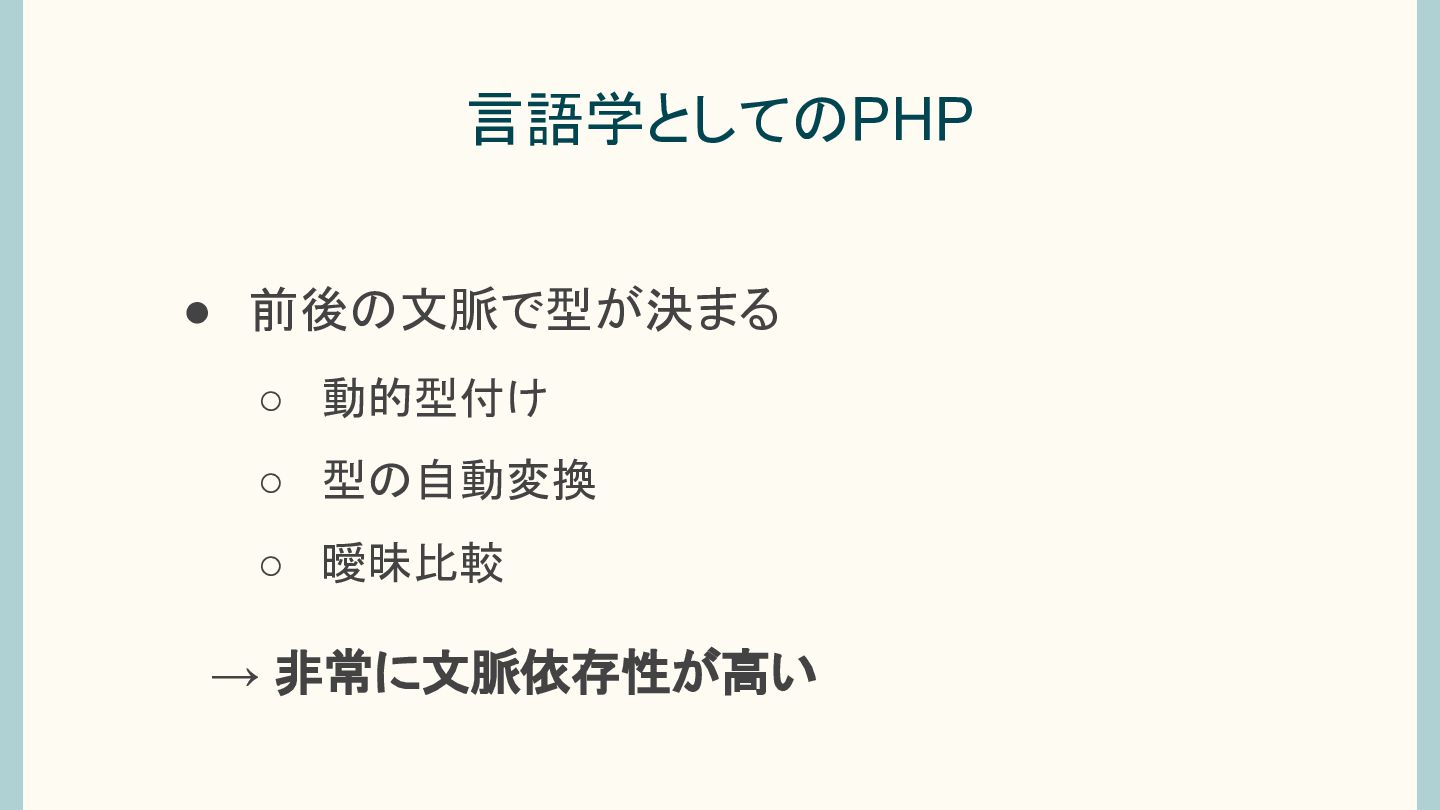 言語学としてのPHP

● 前後の文脈で型が決まる

○ 動的型付け

○ 型の自動変換

○ 曖昧比較

→ 非常に文脈依存性が高い